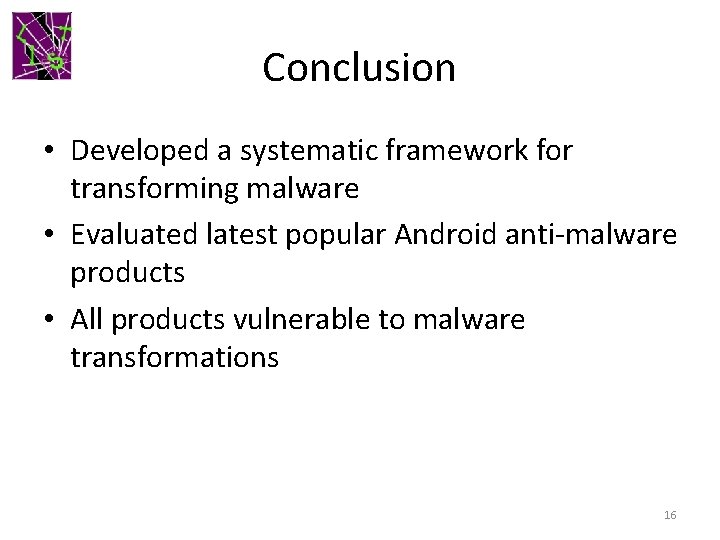 Conclusion

• Developed a systematic framework for transforming malware

• Evaluated latest popular Android anti-malware products

• All products vulnerable to malware transformations

16